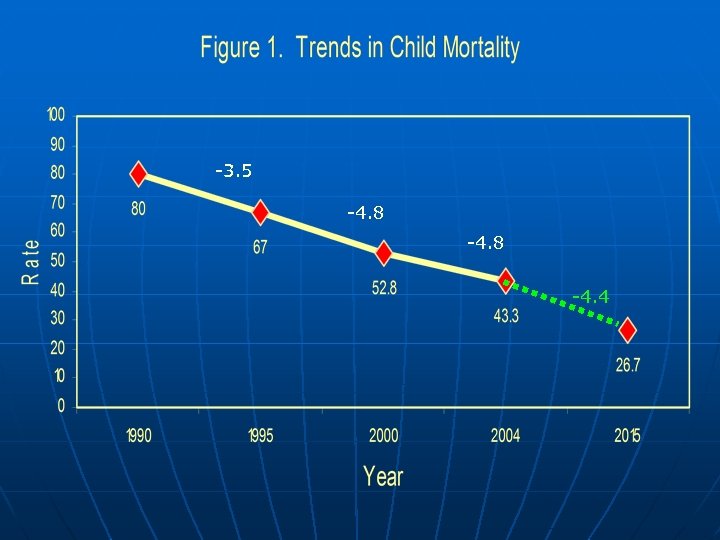 Figure 1. Trends in Child Mortality

100
90
80
70
60
50
40
30
20
10
0

Rate

-3.5
-4.8
-4.8
-4.4

80
67
52.8
43.3
26.7

1990
1995
2000
2004
2015

Year